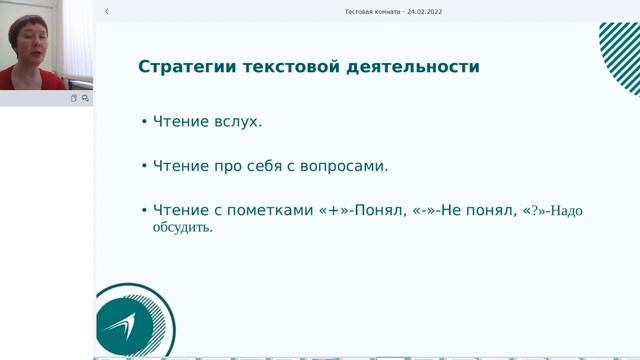 Тестовая комната - 24.02.2022

Стратегии текстовой деятельности

• Чтение вслух.

• Чтение про себя с вопросами.

• Чтение с пометками «+»-Понял, «-»-Не понял, «?»-Надо обсудить.